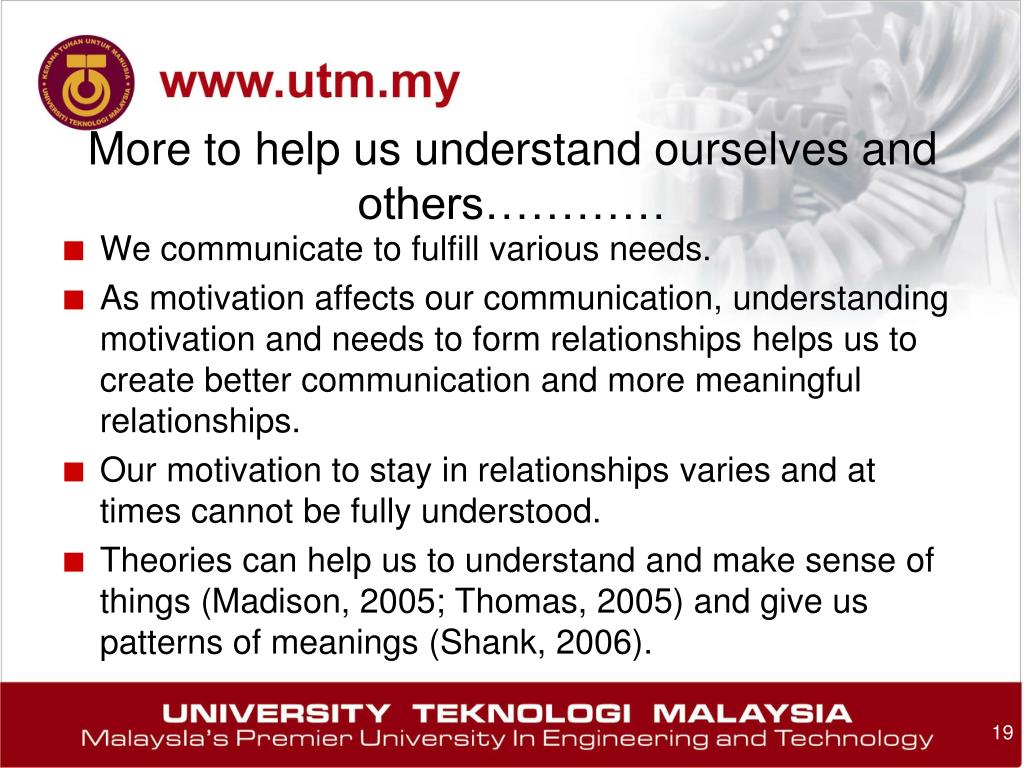 KERANA TUHAN UNTUK MANUSIA
UNIVERSITI TEKNOLOGI MALAYSIA

www.utm.my

More to help us understand ourselves and others…………

■ We communicate to fulfill various needs.

■ As motivation affects our communication, understanding motivation and needs to form relationships helps us to create better communication and more meaningful relationships.

■ Our motivation to stay in relationships varies and at times cannot be fully understood.

■ Theories can help us to understand and make sense of things (Madison, 2005; Thomas, 2005) and give us patterns of meanings (Shank, 2006).

UNIVERSITY TEKNOLOGI MALAYSIA
Malaysia's Premier University In Engineering and Technology

19